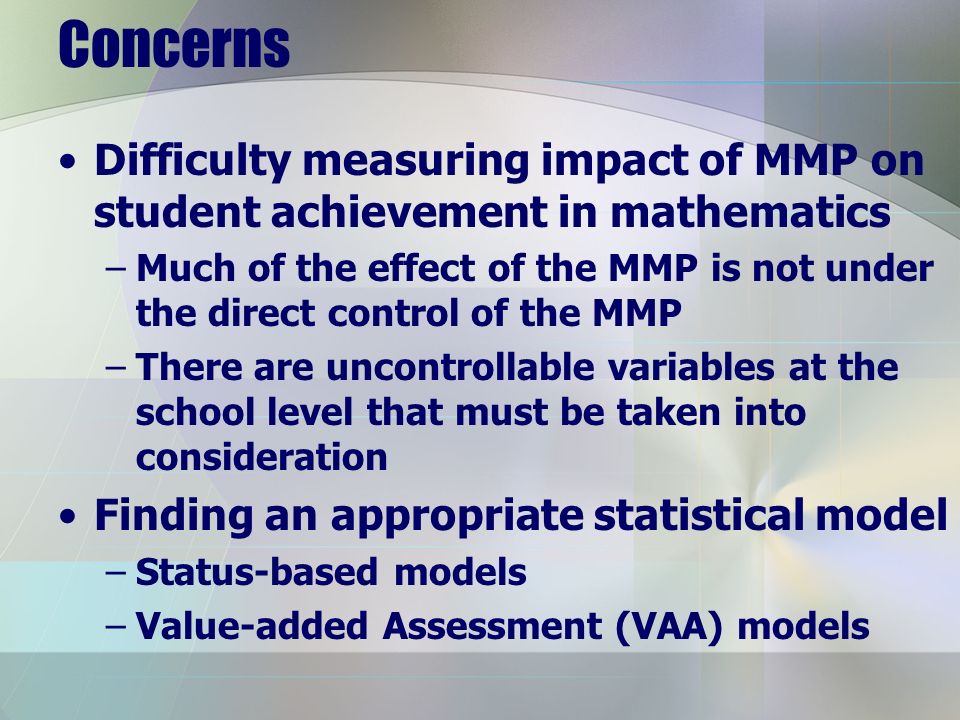 Concerns

• Difficulty measuring impact of MMP on student achievement in mathematics
– Much of the effect of the MMP is not under the direct control of the MMP
– There are uncontrollable variables at the school level that must be taken into consideration

• Finding an appropriate statistical model
– Status-based models
– Value-added Assessment (VAA) models